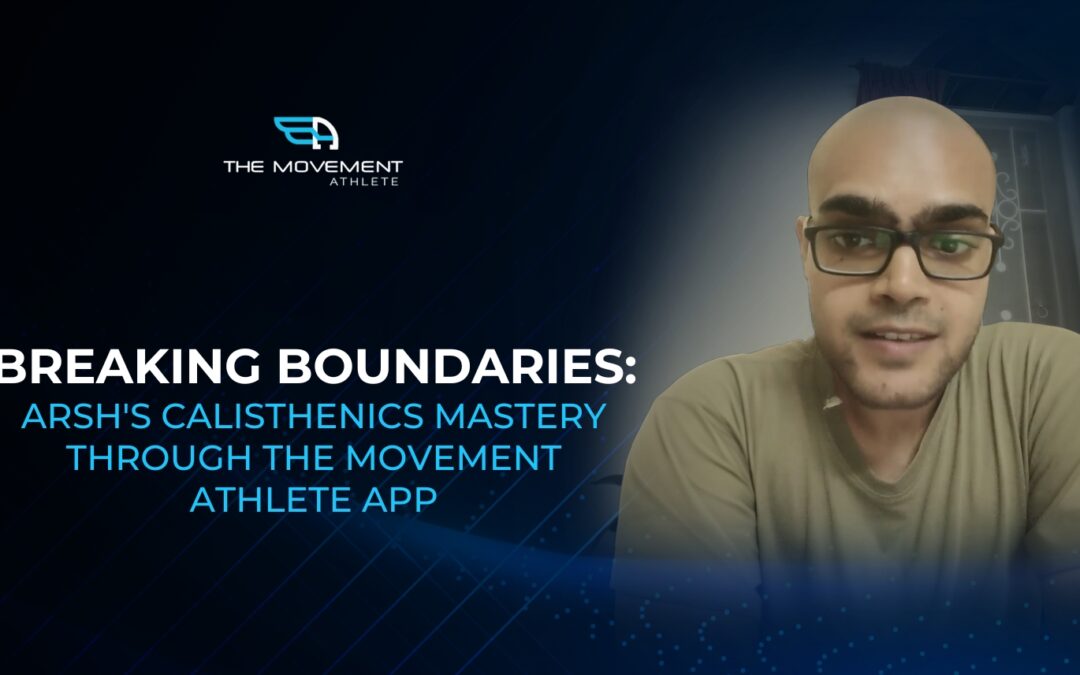 THE MOVEMENT
ATHLETE

BREAKING BOUNDARIES:
ARSH'S CALISTHENICS MASTERY THROUGH THE MOVEMENT ATHLETE APP